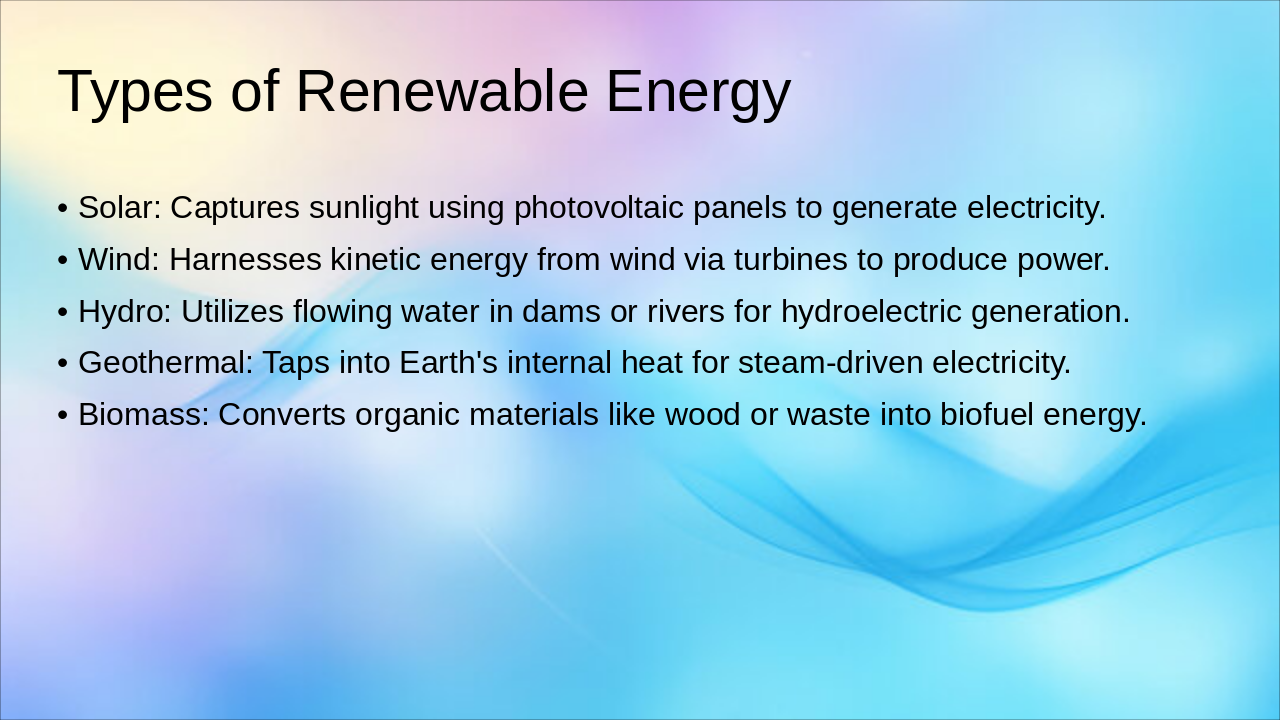 Types of Renewable Energy

• Solar: Captures sunlight using photovoltaic panels to generate electricity.
• Wind: Harnesses kinetic energy from wind via turbines to produce power.
• Hydro: Utilizes flowing water in dams or rivers for hydroelectric generation.
• Geothermal: Taps into Earth's internal heat for steam-driven electricity.
• Biomass: Converts organic materials like wood or waste into biofuel energy.